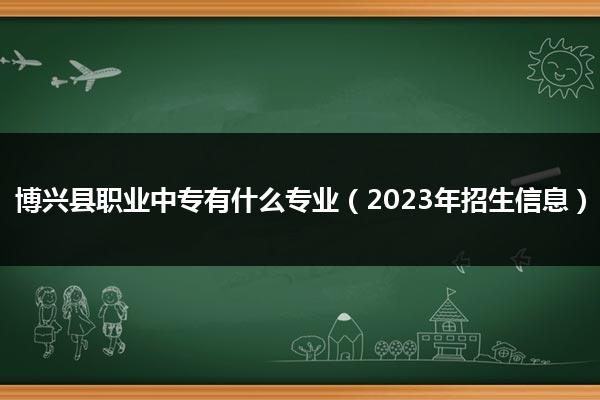 博兴县职业中专有什么专业（2023年招生信息）